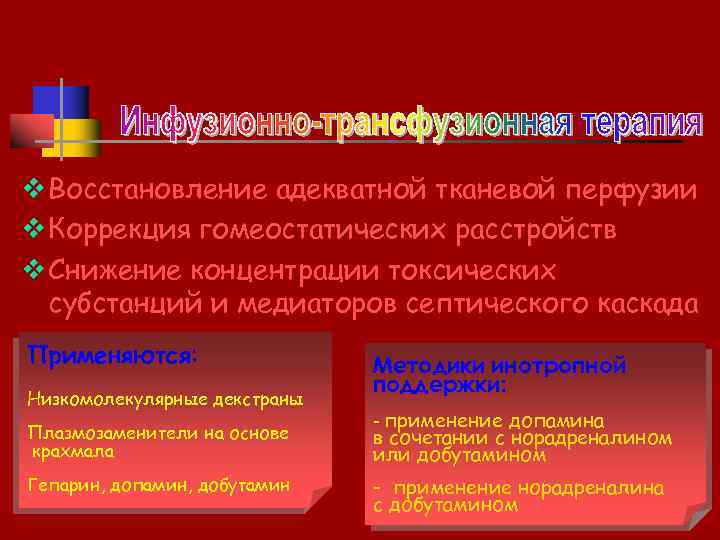 Инфузионно-трансфузионная терапия

❖ Восстановление адекватной тканевой перфузии
❖ Коррекция гомеостатических расстройств
❖ Снижение концентрации токсических субстанций и медиаторов септического каскада

Применяются:

Низкомолекулярные декстраны

Плазмозаменители на основе крахмала

Гепарин, допамин, добутамин

Методики инотропной поддержки:

- применение допамина в сочетании с норадреналином или добутамином

- применение норадреналина с добутамином